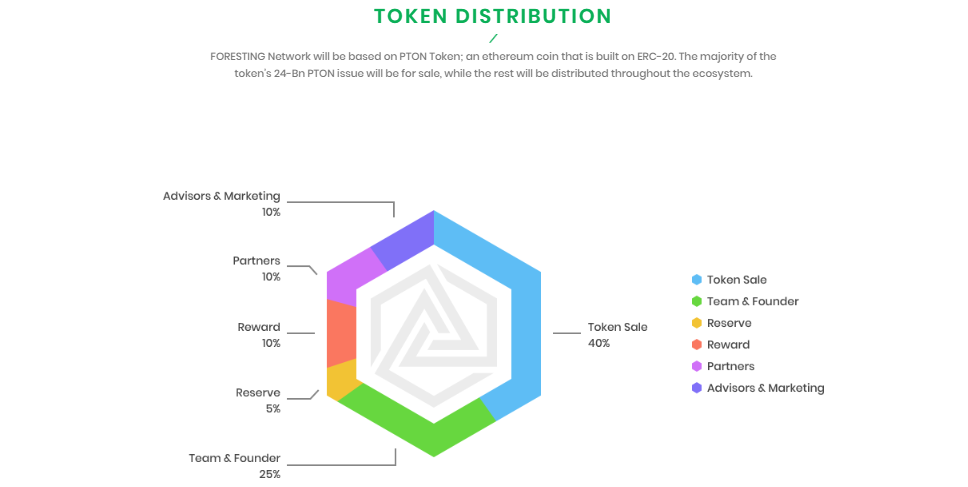 TOKEN DISTRIBUTION

FORESTING Network will be based on PTON Token; an ethereum coin that is built on ERC-20. The majority of the token's 24-Bn PTON issue will be for sale, while the rest will be distributed throughout the ecosystem.

Advisors & Marketing
10%

Partners
10%

Reward
10%

Reserve
5%

Team & Founder
25%

Token Sale
40%

Token Sale
Team & Founder
Reserve
Reward
Partners
Advisors & Marketing